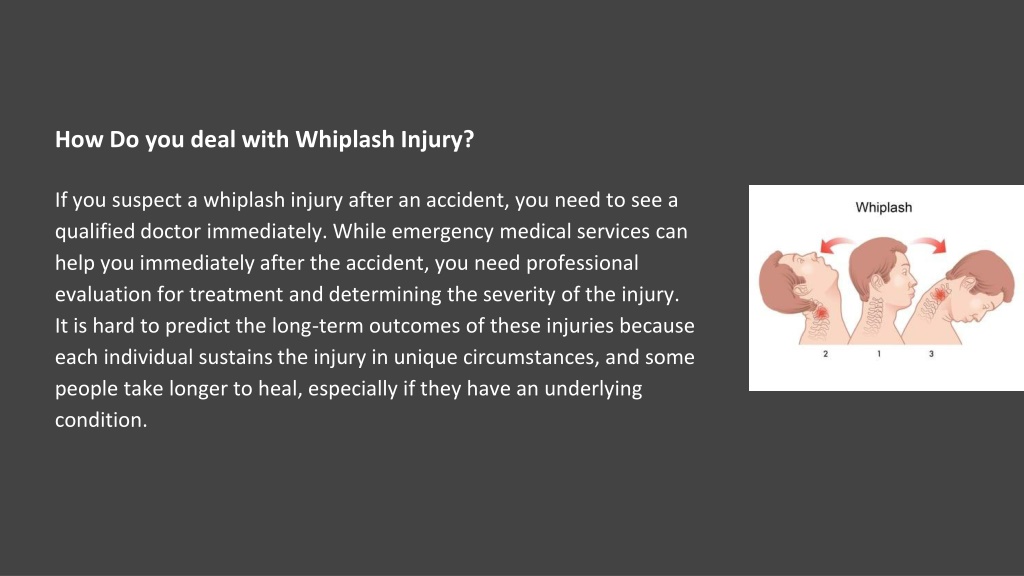 How Do you deal with Whiplash Injury?

If you suspect a whiplash injury after an accident, you need to see a qualified doctor immediately. While emergency medical services can help you immediately after the accident, you need professional evaluation for treatment and determining the severity of the injury. It is hard to predict the long-term outcomes of these injuries because each individual sustains the injury in unique circumstances, and some people take longer to heal, especially if they have an underlying condition.

Whiplash

2

1

3